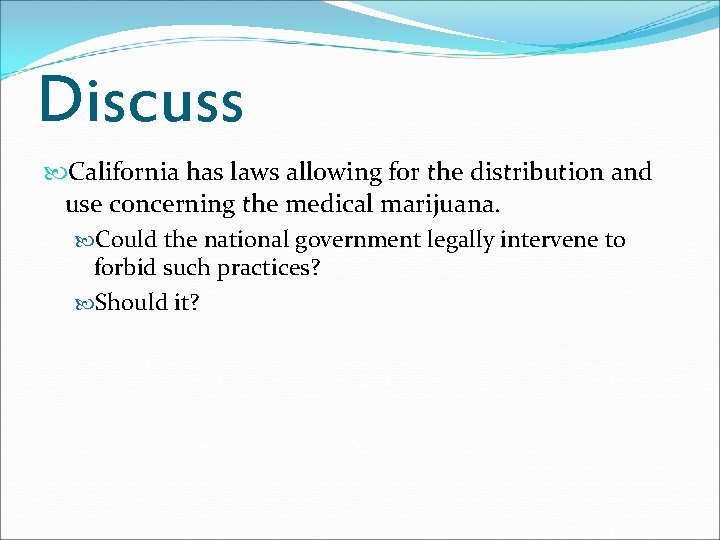 Discuss

California has laws allowing for the distribution and use concerning the medical marijuana.

Could the national government legally intervene to forbid such practices?

Should it?